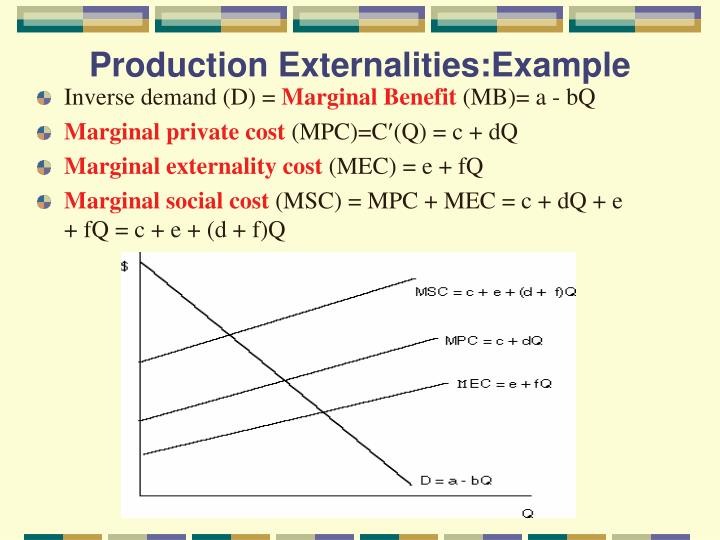 Production Externalities:Example

Inverse demand (D) = Marginal Benefit (MB)= a - bQ

Marginal private cost (MPC)=C′(Q) = c + dQ

Marginal externality cost (MEC) = e + fQ

Marginal social cost (MSC) = MPC + MEC = c + dQ + e + fQ = c + e + (d + f)Q

$

MSC = c + e + (d + f)Q

MPC = c + dQ

MEC = e + fQ

D = a - bQ

Q